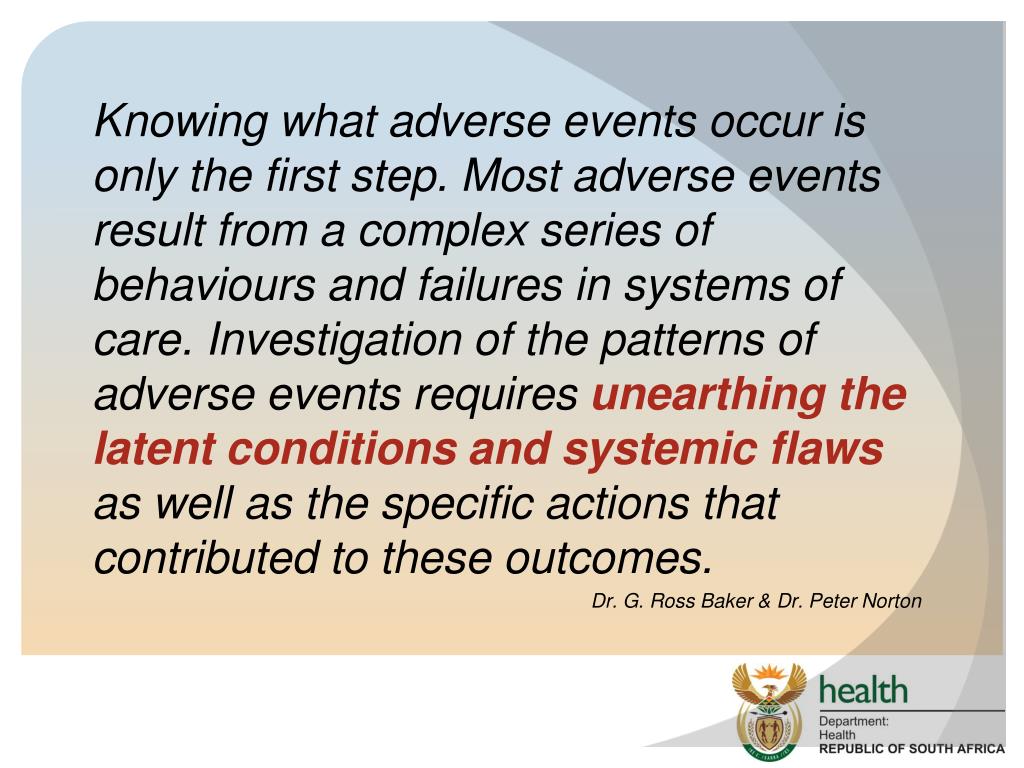 Knowing what adverse events occur is only the first step. Most adverse events result from a complex series of behaviours and failures in systems of care. Investigation of the patterns of adverse events requires unearthing the latent conditions and systemic flaws as well as the specific actions that contributed to these outcomes.

Dr. G. Ross Baker & Dr. Peter Norton

health

Department:
Health
REPUBLIC OF SOUTH AFRICA